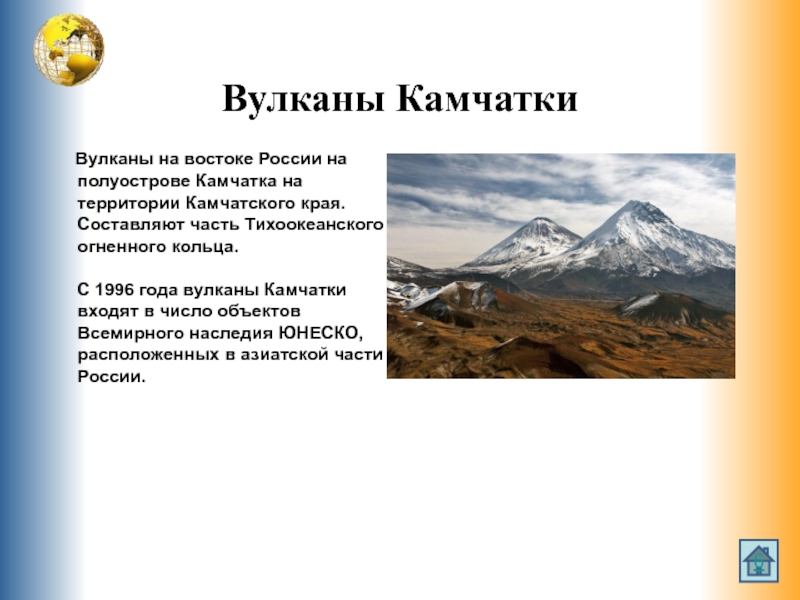 Вулканы Камчатки

Вулканы на востоке России на полуострове Камчатка на территории Камчатского края. Составляют часть Тихоокеанского огненного кольца.

С 1996 года вулканы Камчатки входят в число объектов Всемирного наследия ЮНЕСКО, расположенных в азиатской части России.